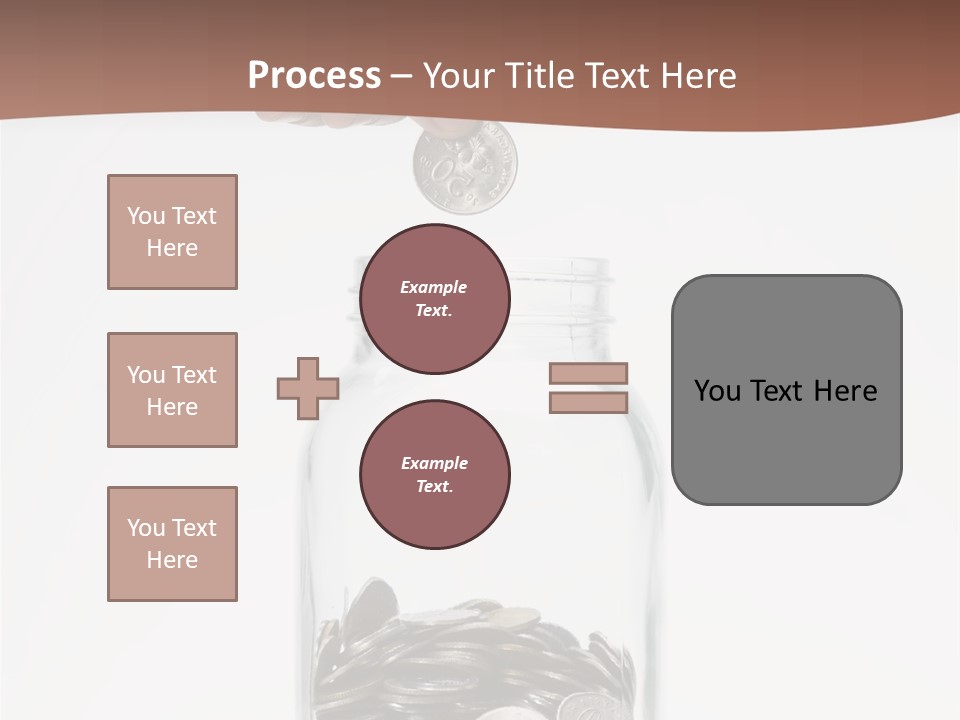 Process – Your Title Text Here

You Text Here

You Text Here

You Text Here

Example Text.

Example Text.

You Text Here